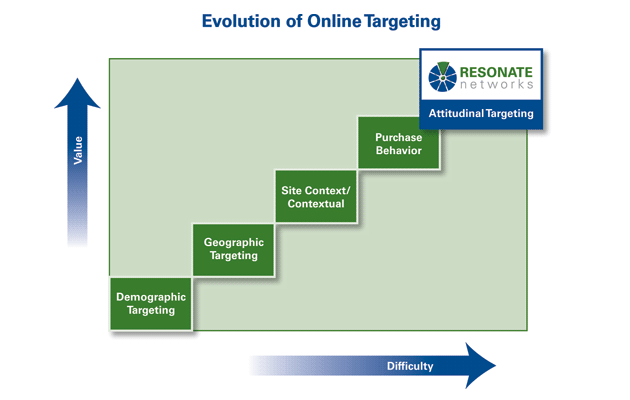 Evolution of Online Targeting

RESONATE
networks
Attitudinal Targeting

Value

Purchase Behavior

Site Context/ Contextual

Geographic Targeting

Demographic Targeting

Difficulty